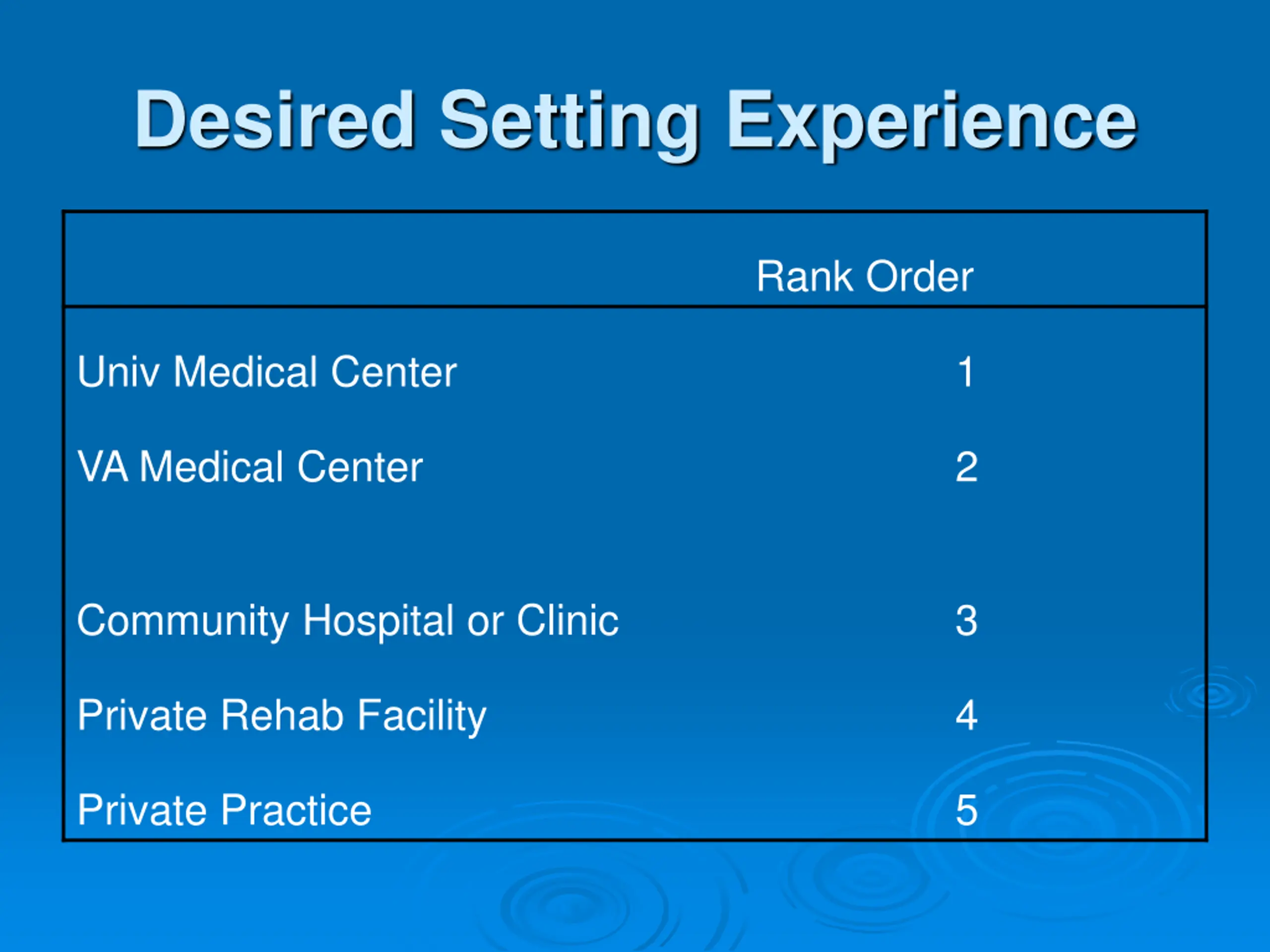 Desired Setting Experience

| | Rank Order |
|---|---|
| Univ Medical Center | 1 |
| VA Medical Center | 2 |
| Community Hospital or Clinic | 3 |
| Private Rehab Facility | 4 |
| Private Practice | 5 |